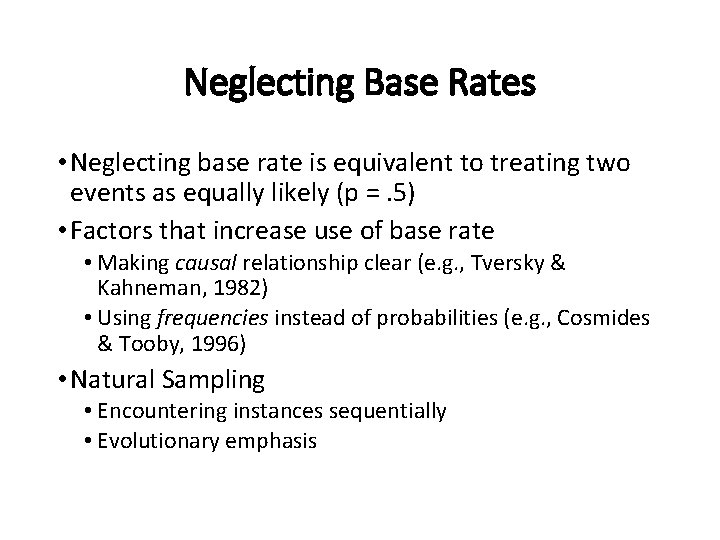 Neglecting Base Rates

• Neglecting base rate is equivalent to treating two events as equally likely (p = .5)

• Factors that increase use of base rate
  • Making causal relationship clear (e.g., Tversky & Kahneman, 1982)
  • Using frequencies instead of probabilities (e.g., Cosmides & Tooby, 1996)

• Natural Sampling
  • Encountering instances sequentially
  • Evolutionary emphasis